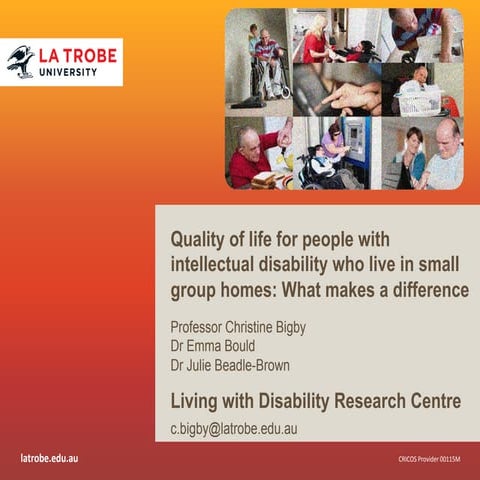 LA TROBE UNIVERSITY

Quality of life for people with intellectual disability who live in small group homes: What makes a difference

Professor Christine Bigby
Dr Emma Bould
Dr Julie Beadle-Brown

Living with Disability Research Centre

c.bigby@latrobe.edu.au

latrobe.edu.au

CRICOS Provider 00115M